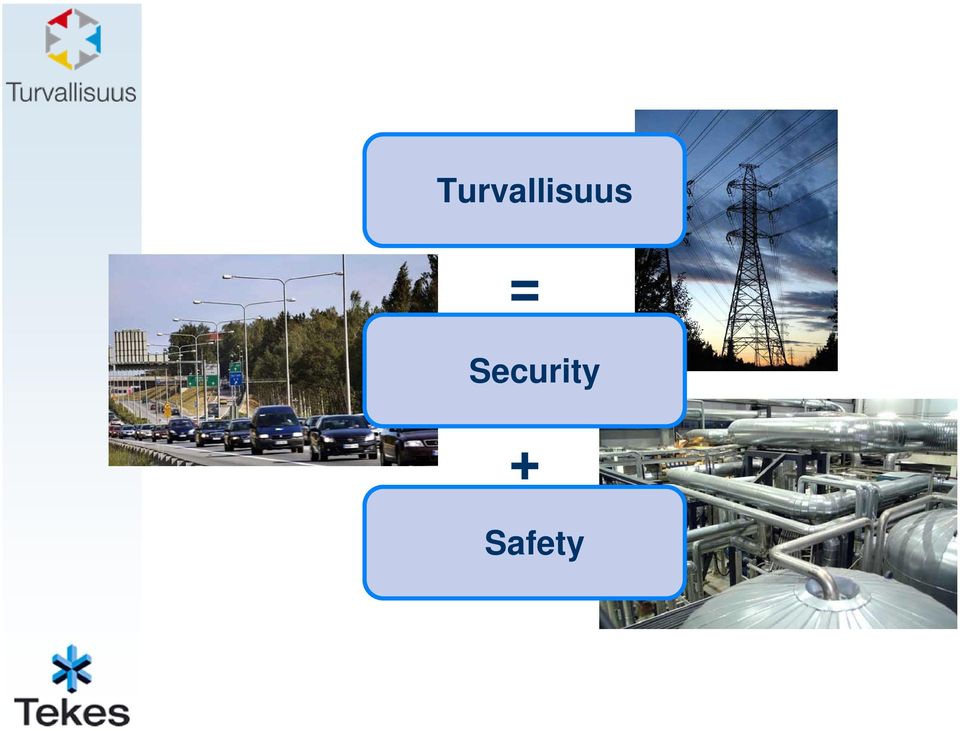 Turvallisuus

Turvallisuus

=

Security

+

Safety

Tekes